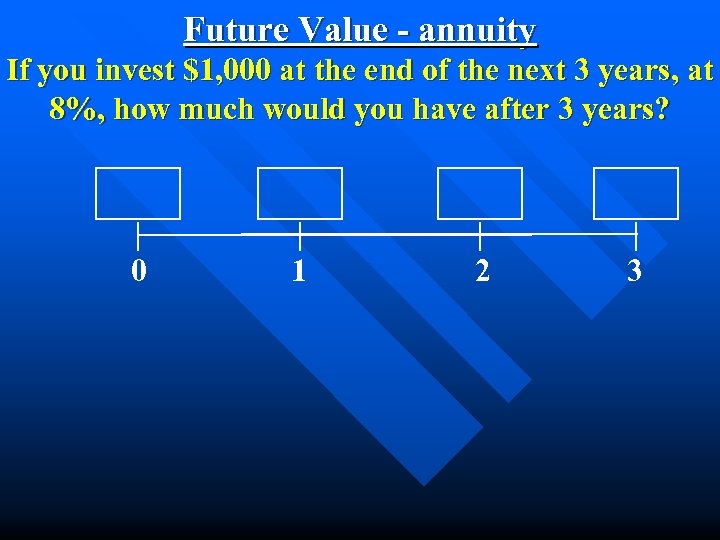 Future Value - annuity

If you invest \$1,000 at the end of the next 3 years, at 8%, how much would you have after 3 years?

0 1 2 3